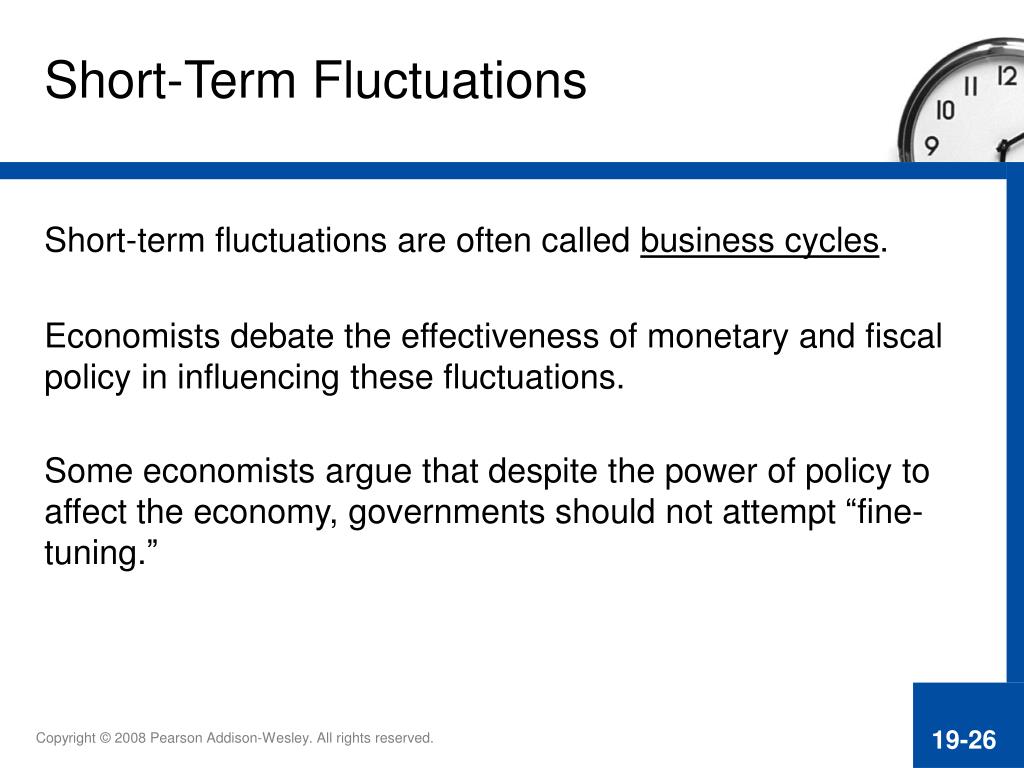 Short-Term Fluctuations

12
11
10
9

Short-term fluctuations are often called business cycles.

Economists debate the effectiveness of monetary and fiscal policy in influencing these fluctuations.

Some economists argue that despite the power of policy to affect the economy, governments should not attempt “fine-tuning.”

Copyright © 2008 Pearson Addison-Wesley. All rights reserved.

19-26